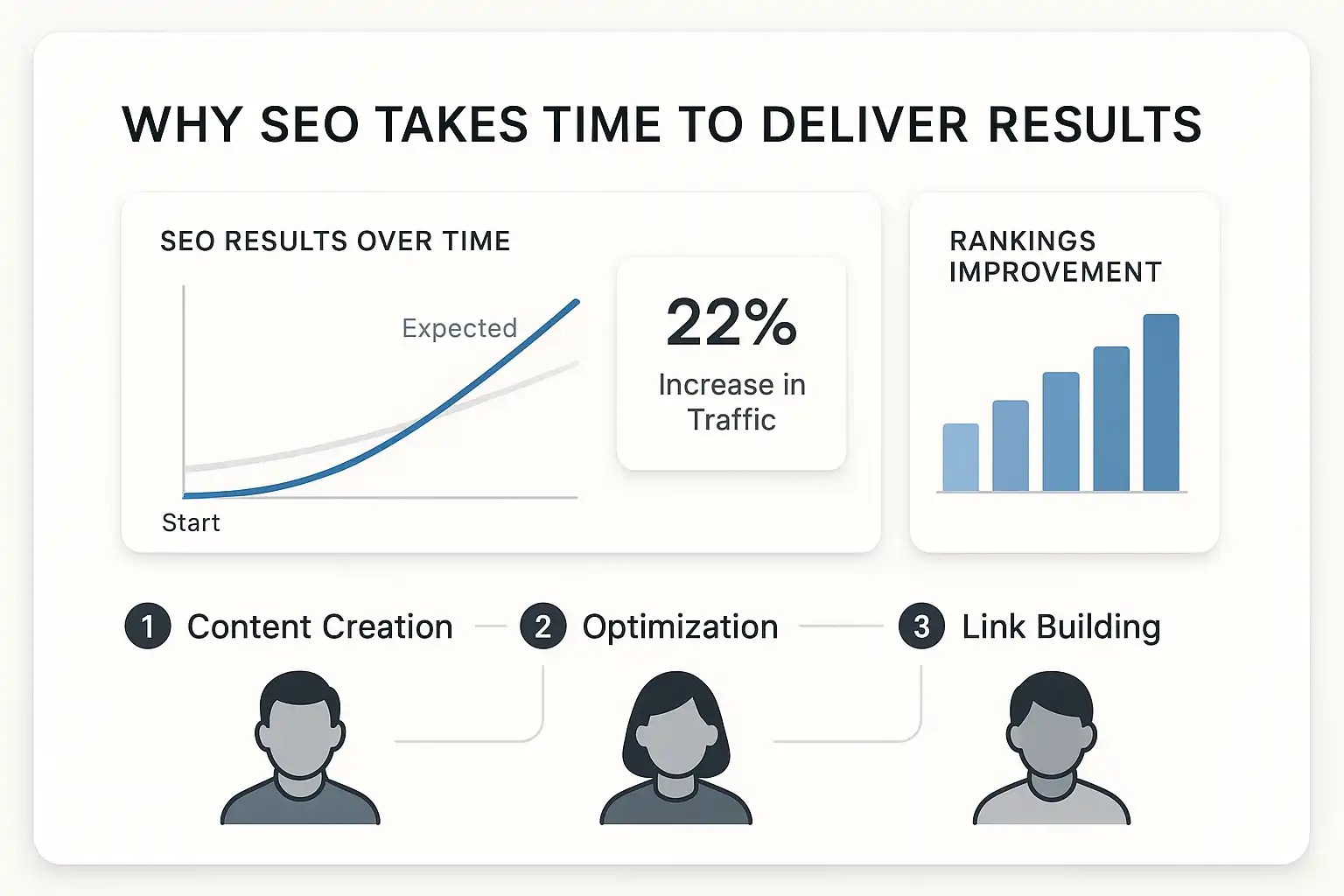 WHY SEO TAKES TIME TO DELIVER RESULTS

SEO RESULTS OVER TIME

Expected

Start

22%
Increase in Traffic

RANKINGS IMPROVEMENT

1 Content Creation

2 Optimization

3 Link Building